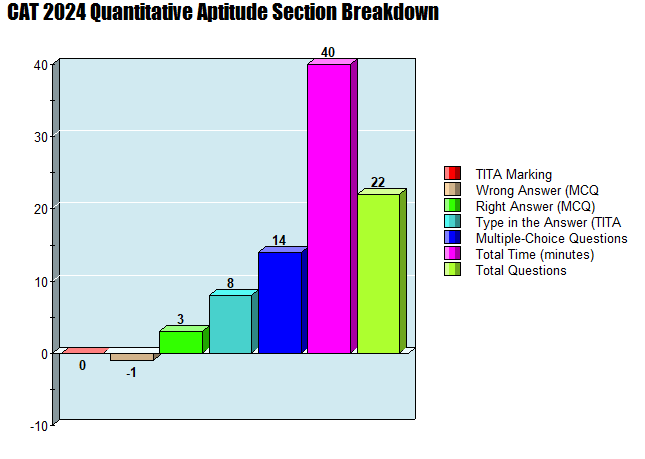 CAT 2024 Quantitative Aptitude Section Breakdown

40
30
20
10
0
-10

0
-1
3
8
14
40
22

TITA Marking
Wrong Answer (MCQ
Right Answer (MCQ)
Type in the Answer (TITA
Multiple-Choice Questions
Total Time (minutes)
Total Questions